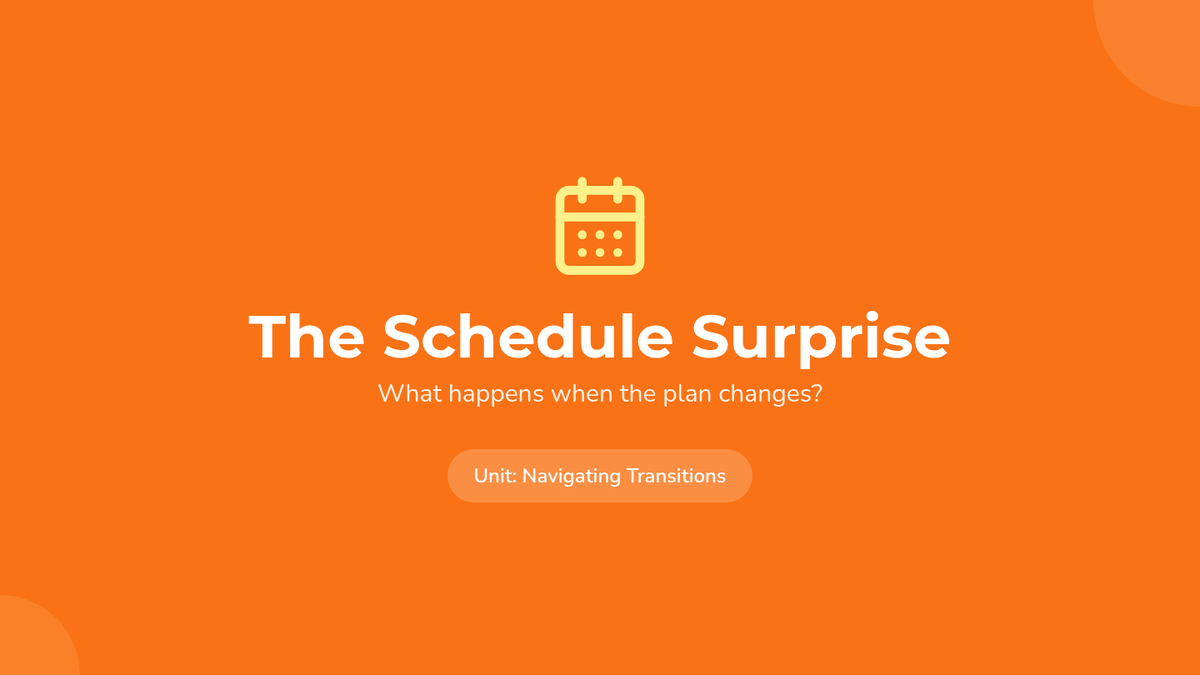 The Schedule Surprise

What happens when the plan changes?

Unit: Navigating Transitions